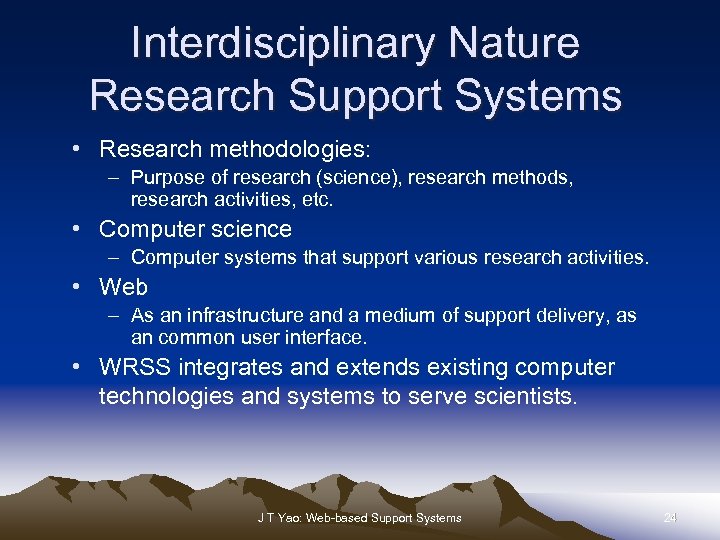 Interdisciplinary Nature Research Support Systems

• Research methodologies:
– Purpose of research (science), research methods, research activities, etc.

• Computer science
– Computer systems that support various research activities.

• Web
– As an infrastructure and a medium of support delivery, as an common user interface.

• WRSS integrates and extends existing computer technologies and systems to serve scientists.

J T Yao: Web-based Support Systems

24